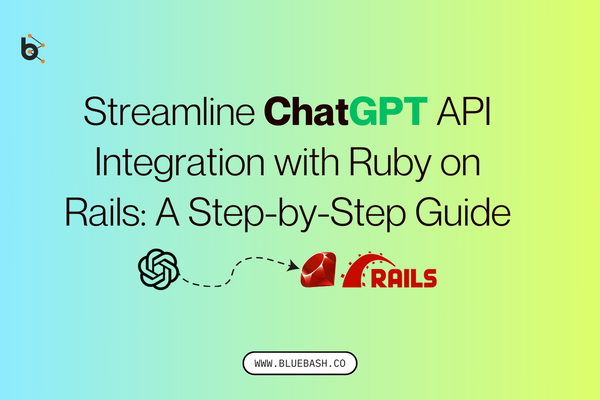 Streamline ChatGPT API Integration with Ruby on Rails: A Step-by-Step Guide

RAILS

WWW.BLUEBASH.CO